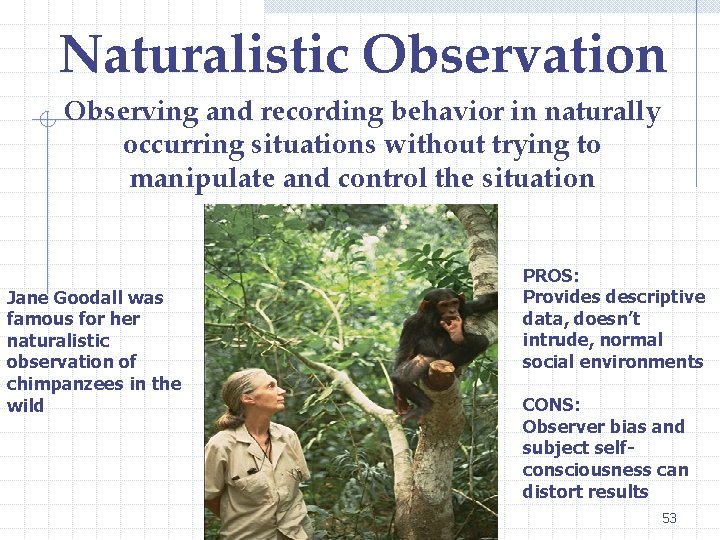 Naturalistic Observation

Observing and recording behavior in naturally occurring situations without trying to manipulate and control the situation

Jane Goodall was famous for her naturalistic observation of chimpanzees in the wild

PROS:
Provides descriptive data, doesn't intrude, normal social environments

CONS:
Observer bias and subject self-consciousness can distort results

53